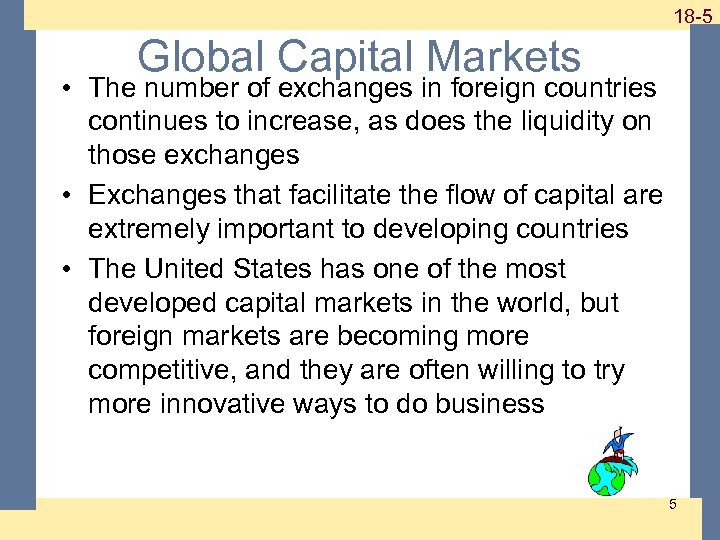 18-5

Global Capital Markets

• The number of exchanges in foreign countries continues to increase, as does the liquidity on those exchanges
• Exchanges that facilitate the flow of capital are extremely important to developing countries
• The United States has one of the most developed capital markets in the world, but foreign markets are becoming more competitive, and they are often willing to try more innovative ways to do business

5